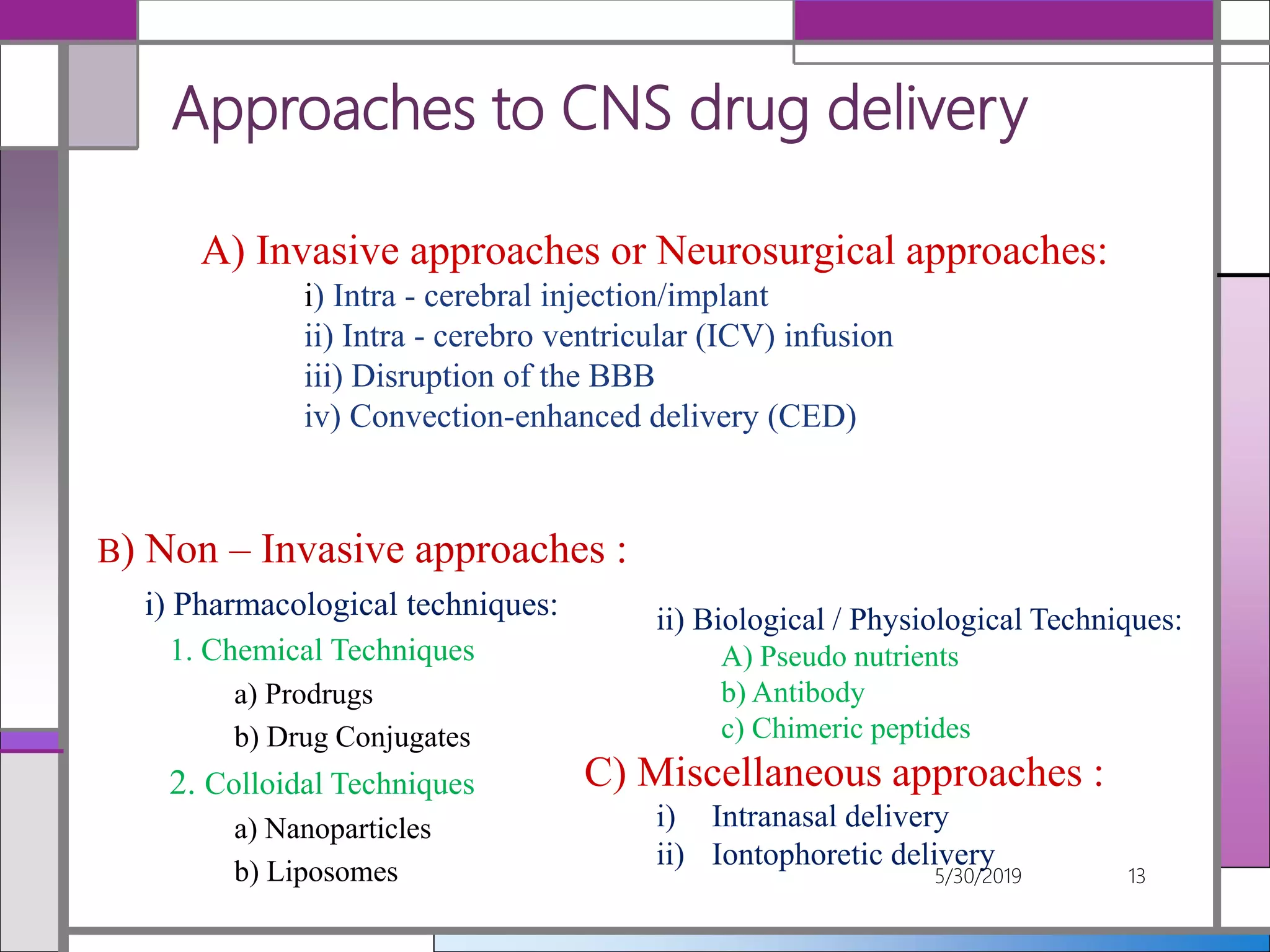 Approaches to CNS drug delivery

A) Invasive approaches or Neurosurgical approaches:
i) Intra - cerebral injection/implant
ii) Intra - cerebro ventricular (ICV) infusion
iii) Disruption of the BBB
iv) Convection-enhanced delivery (CED)

B) Non – Invasive approaches :

i) Pharmacological techniques:
1. Chemical Techniques
a) Prodrugs
b) Drug Conjugates
2. Colloidal Techniques
a) Nanoparticles
b) Liposomes

ii) Biological / Physiological Techniques:
A) Pseudo nutrients
b) Antibody
c) Chimeric peptides

C) Miscellaneous approaches :
i) Intranasal delivery
ii) Iontophoretic delivery

5/30/2019
13